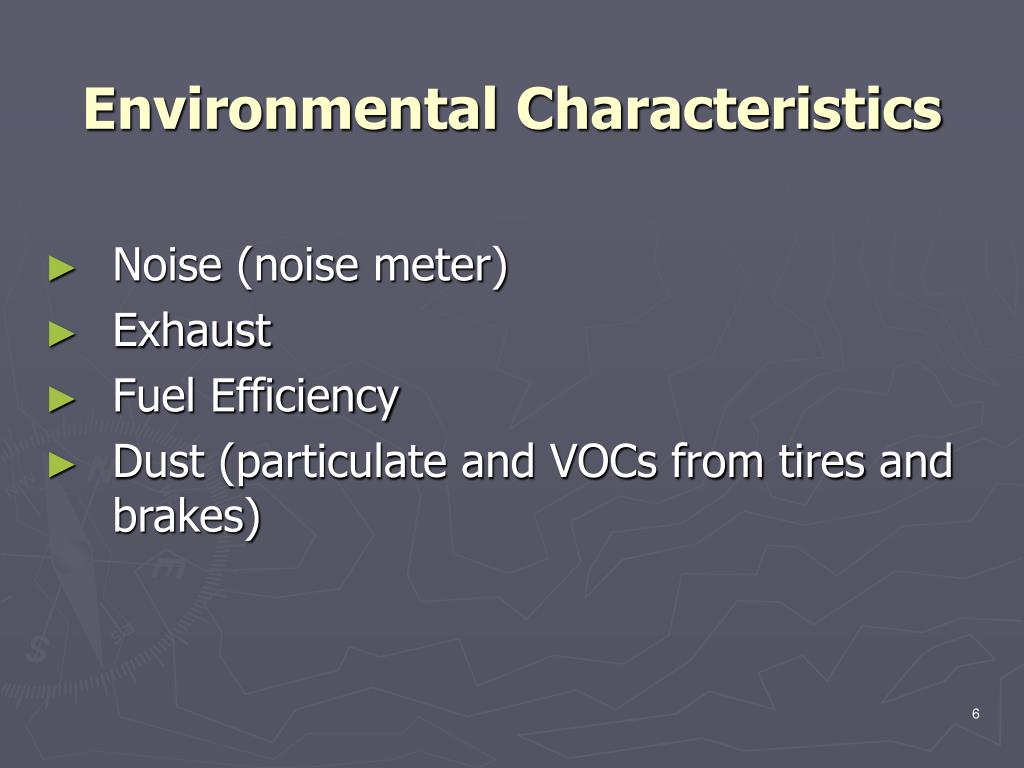 Environmental Characteristics

► Noise (noise meter)
► Exhaust
► Fuel Efficiency
► Dust (particulate and VOCs from tires and brakes)

6